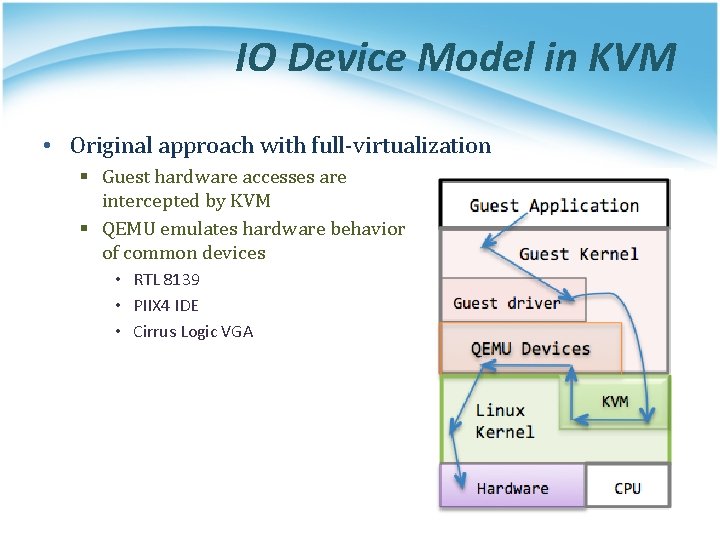 IO Device Model in KVM

• Original approach with full-virtualization
  ▪ Guest hardware accesses are intercepted by KVM
  ▪ QEMU emulates hardware behavior of common devices
    • RTL 8139
    • PIIX4 IDE
    • Cirrus Logic VGA

Guest Application
Guest Kernel
Guest driver
QEMU Devices
Linux Kernel
KVM
Hardware
CPU